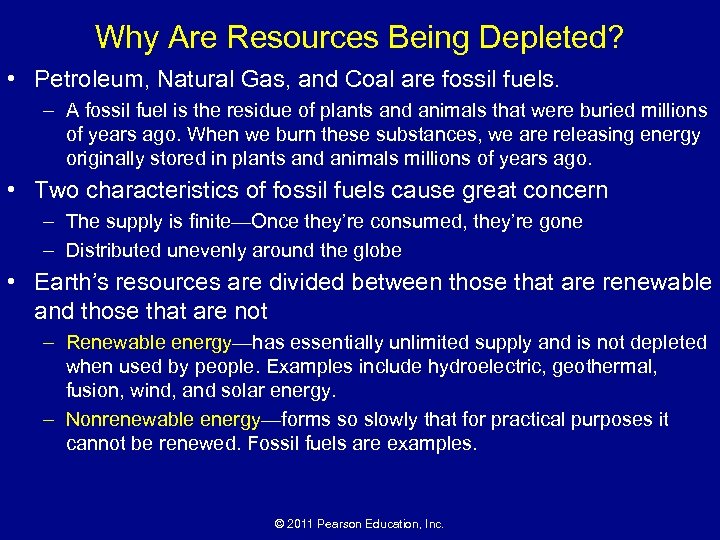 Why Are Resources Being Depleted?

• Petroleum, Natural Gas, and Coal are fossil fuels.
  – A fossil fuel is the residue of plants and animals that were buried millions of years ago. When we burn these substances, we are releasing energy originally stored in plants and animals millions of years ago.

• Two characteristics of fossil fuels cause great concern
  – The supply is finite—Once they're consumed, they're gone
  – Distributed unevenly around the globe

• Earth's resources are divided between those that are renewable and those that are not
  – Renewable energy—has essentially unlimited supply and is not depleted when used by people. Examples include hydroelectric, geothermal, fusion, wind, and solar energy.
  – Nonrenewable energy—forms so slowly that for practical purposes it cannot be renewed. Fossil fuels are examples.

© 2011 Pearson Education, Inc.